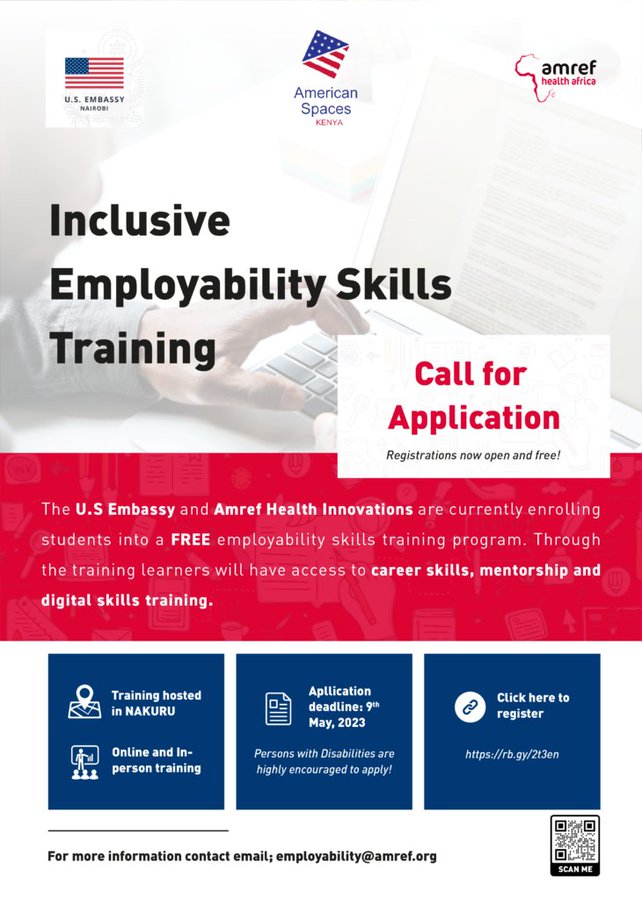 U.S. EMBASSY
NAIROBI

American Spaces
KENYA

amref
health africa

Inclusive Employability Skills Training

Call for Application

Registrations now open and free!

The U.S Embassy and Amref Health Innovations are currently enrolling students into a FREE employability skills training program. Through the training learners will have access to career skills, mentorship and digital skills training.

Training hosted in NAKURU

Online and In-person training

Apllication deadline: 9th May, 2023

Persons with Disabilities are highly encouraged to apply!

Click here to register

https://rb.gy/2t3en

For more information contact email; employability@amref.org

SCAN ME